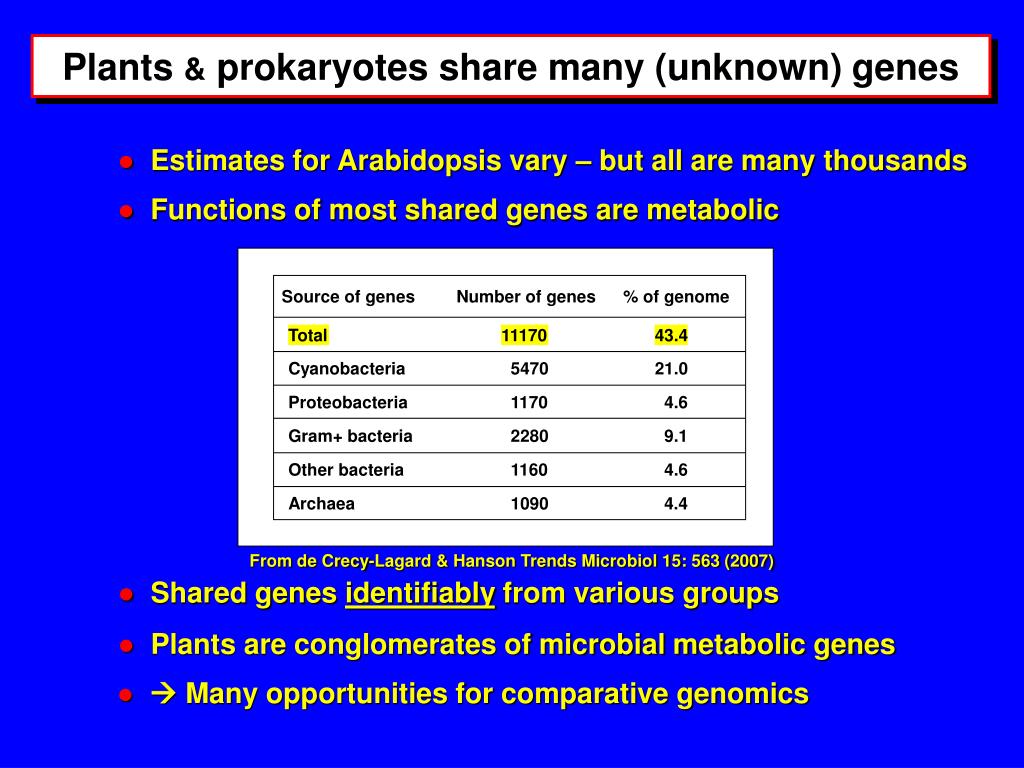 Plants & prokaryotes share many (unknown) genes

● Estimates for Arabidopsis vary – but all are many thousands

● Functions of most shared genes are metabolic

| Source of genes | Number of genes | % of genome |
|---|---|---|
| Total | 11170 | 43.4 |
| Cyanobacteria | 5470 | 21.0 |
| Proteobacteria | 1170 | 4.6 |
| Gram+ bacteria | 2280 | 9.1 |
| Other bacteria | 1160 | 4.6 |
| Archaea | 1090 | 4.4 |

From de Crecy-Lagard & Hanson Trends Microbiol 15: 563 (2007)

● Shared genes identifiably from various groups

● Plants are conglomerates of microbial metabolic genes

● → Many opportunities for comparative genomics